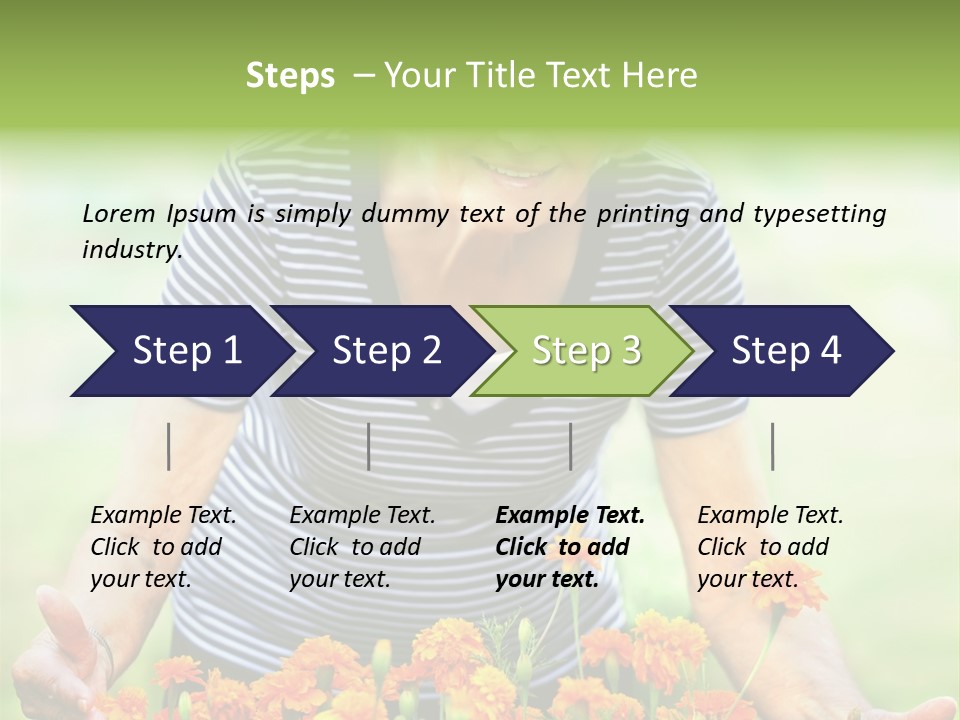 Steps – Your Title Text Here

Lorem Ipsum is simply dummy text of the printing and typesetting industry.

Step 1

Step 2

Step 3

Step 4

Example Text. Click to add your text.

Example Text. Click to add your text.

Example Text. Click to add your text.

Example Text. Click to add your text.